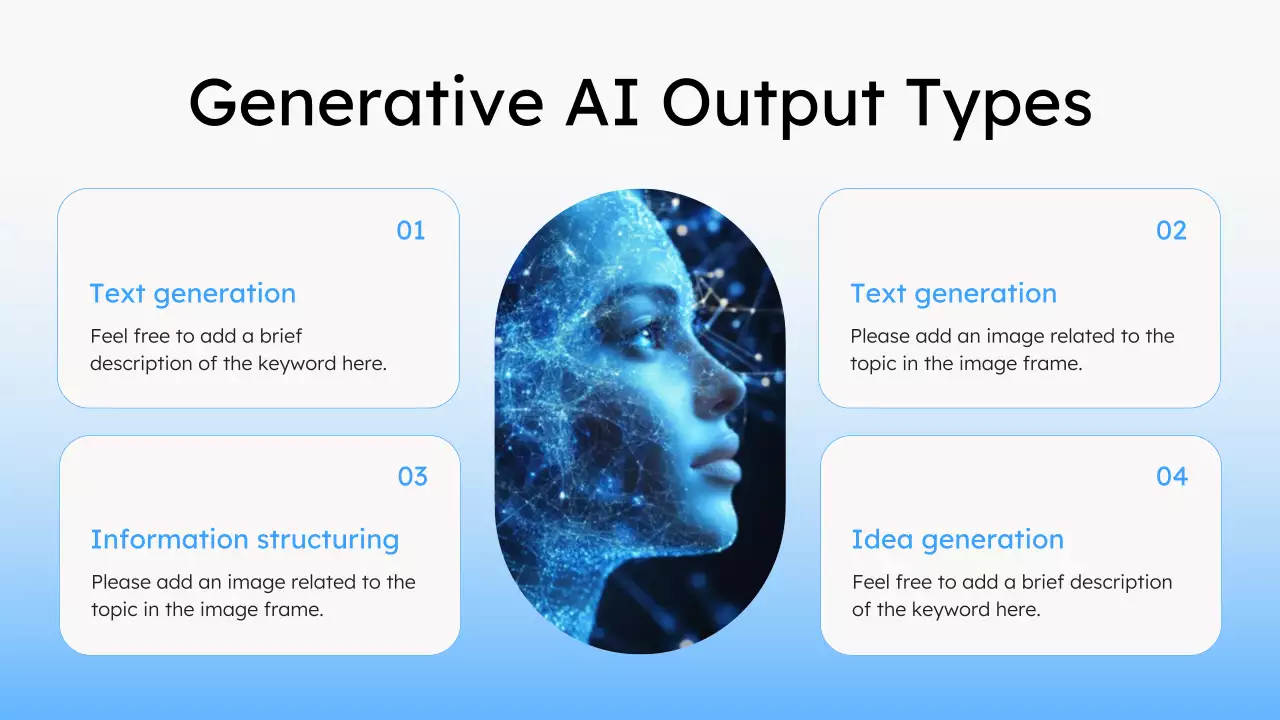 Generative AI Output Types

01

Text generation

Feel free to add a brief description of the keyword here.

02

Text generation

Please add an image related to the topic in the image frame.

03

Information structuring

Please add an image related to the topic in the image frame.

04

Idea generation

Feel free to add a brief description of the keyword here.